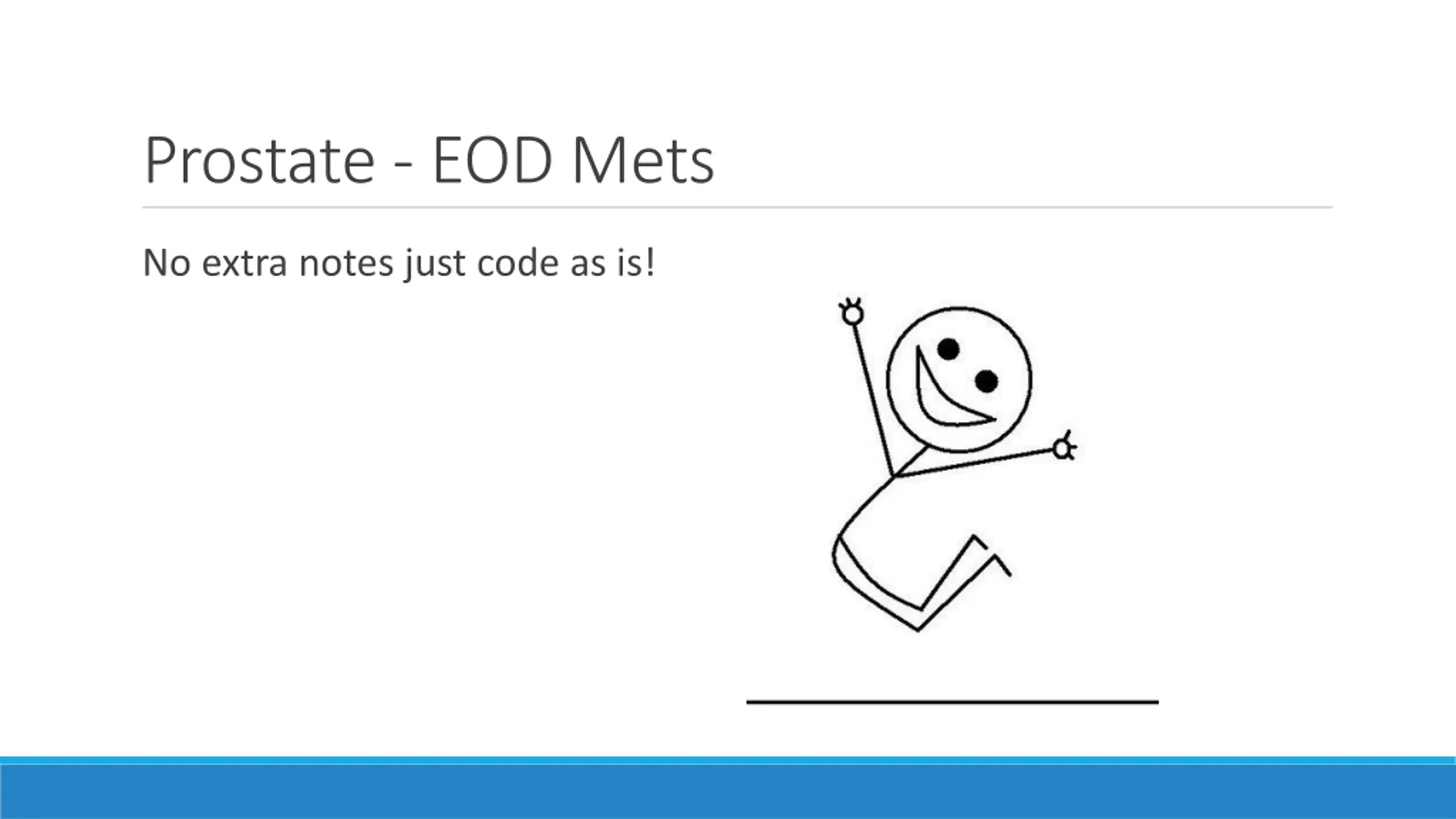 Prostate - EOD Mets

No extra notes just code as is!